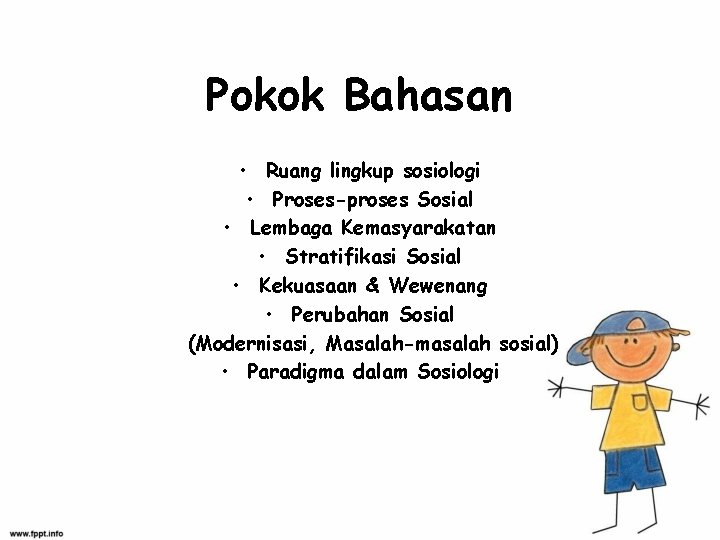 Pokok Bahasan

• Ruang lingkup sosiologi
• Proses-proses Sosial
• Lembaga Kemasyarakatan
• Stratifikasi Sosial
• Kekuasaan & Wewenang
• Perubahan Sosial
(Modernisasi, Masalah-masalah sosial)
• Paradigma dalam Sosiologi

www.fppt.info